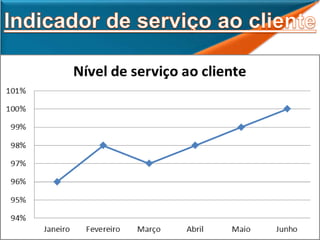 Indicador de serviço ao cliente

Nível de serviço ao cliente

101%
100%
99%
98%
97%
96%
95%
94%

Janeiro Fevereiro Março Abril Maio Junho